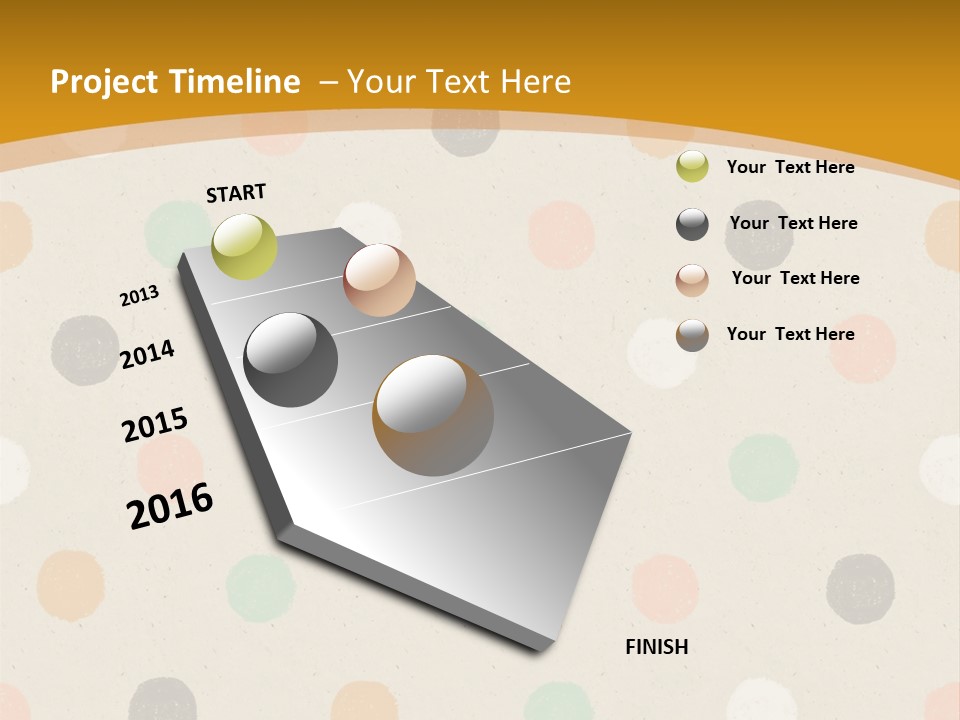 Project Timeline – Your Text Here

START

2013

2014

2015

2016

FINISH

Your Text Here

Your Text Here

Your Text Here

Your Text Here